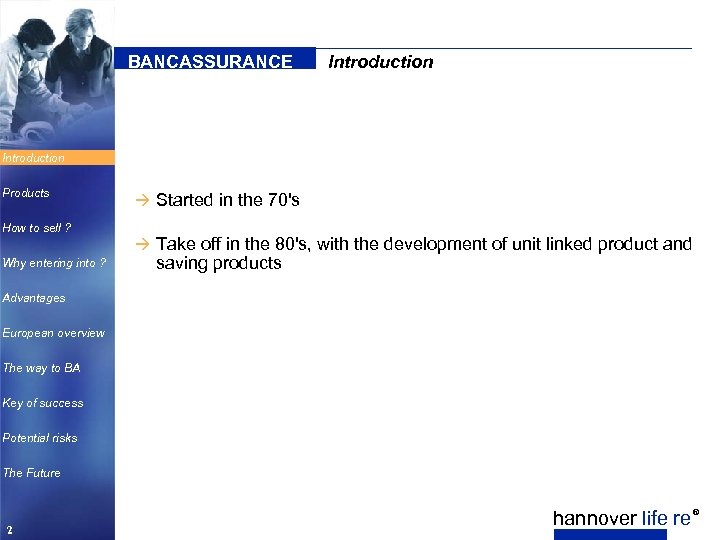 BANCASSURANCE Introduction

Introduction

Products

How to sell ?

Why entering into ?

Advantages

European overview

The way to BA

Key of success

Potential risks

The Future

→ Started in the 70's

→ Take off in the 80's, with the development of unit linked product and saving products

2

hannover life re®